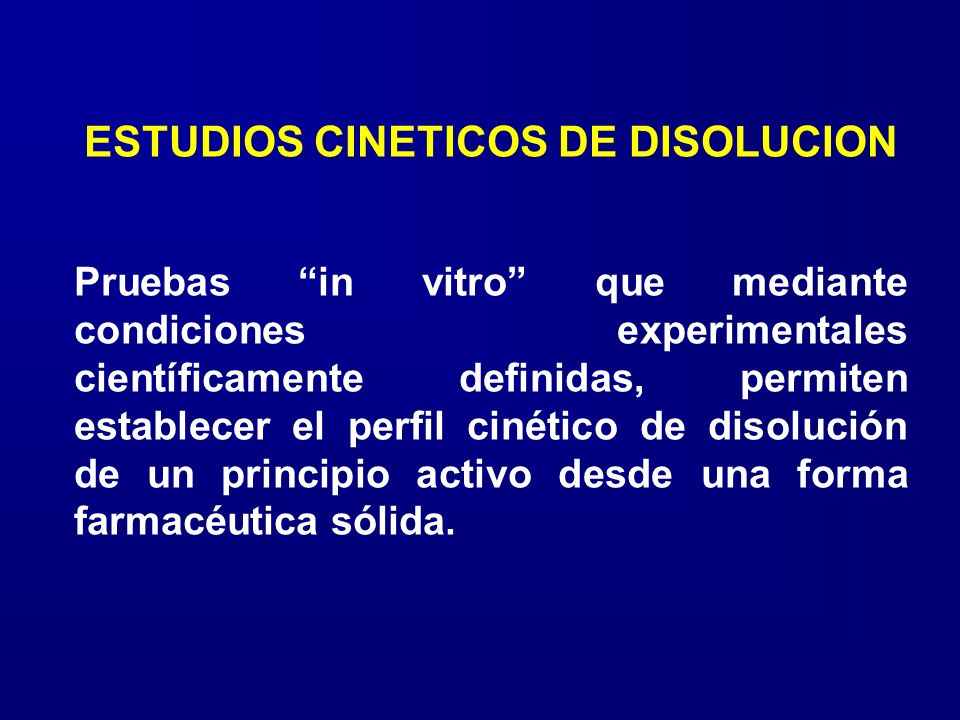 ESTUDIOS CINETICOS DE DISOLUCION

Pruebas “in vitro” que mediante condiciones experimentales científicamente definidas, permiten establecer el perfil cinético de disolución de un principio activo desde una forma farmacéutica sólida.